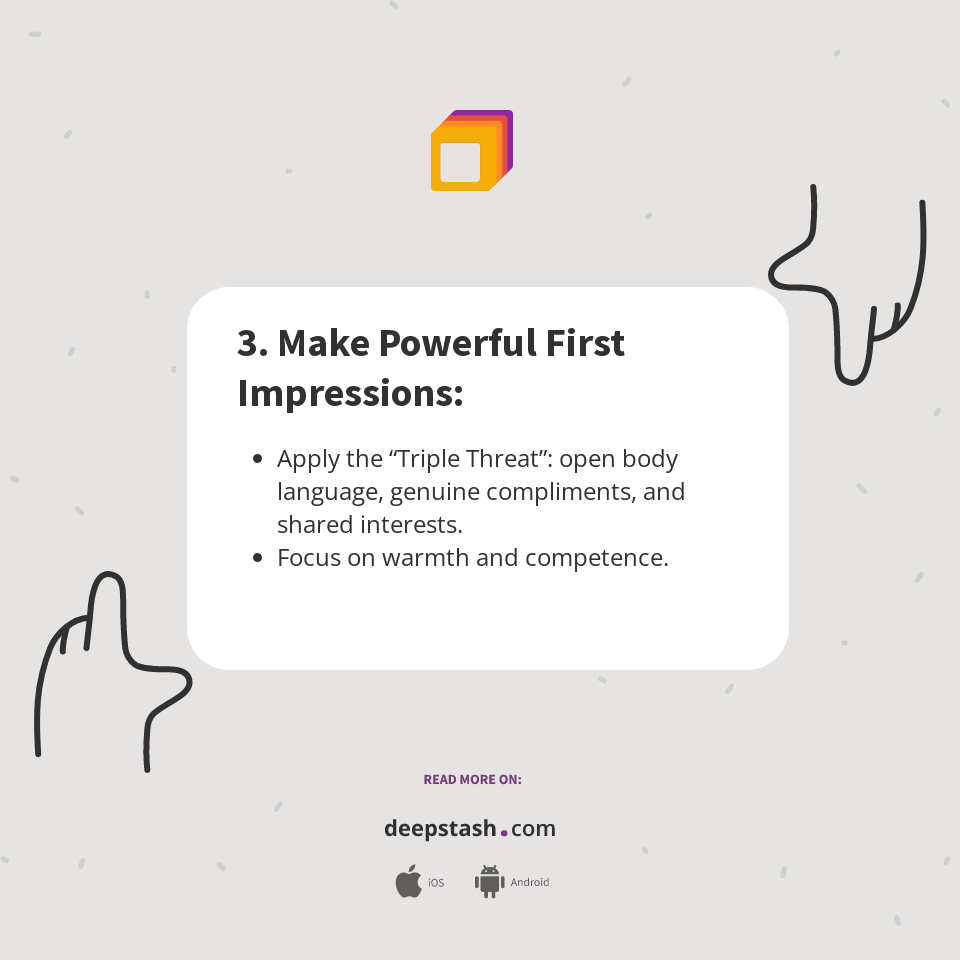 3. Make Powerful First Impressions:

- Apply the “Triple Threat”: open body language, genuine compliments, and shared interests.
- Focus on warmth and competence.

READ MORE ON:

deepstash.com

iOS Android